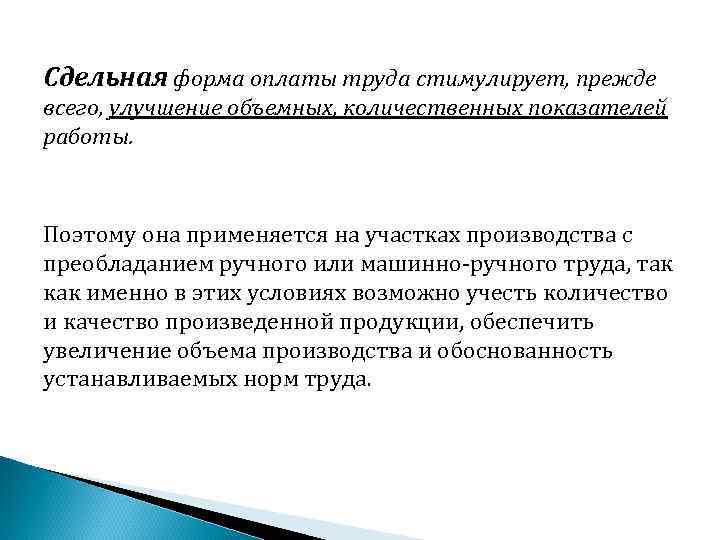 Сдельная форма оплаты труда стимулирует, прежде всего, улучшение объемных, количественных показателей работы.

Поэтому она применяется на участках производства с преобладанием ручного или машинно-ручного труда, так как именно в этих условиях возможно учесть количество и качество произведенной продукции, обеспечить увеличение объема производства и обоснованность устанавливаемых норм труда.